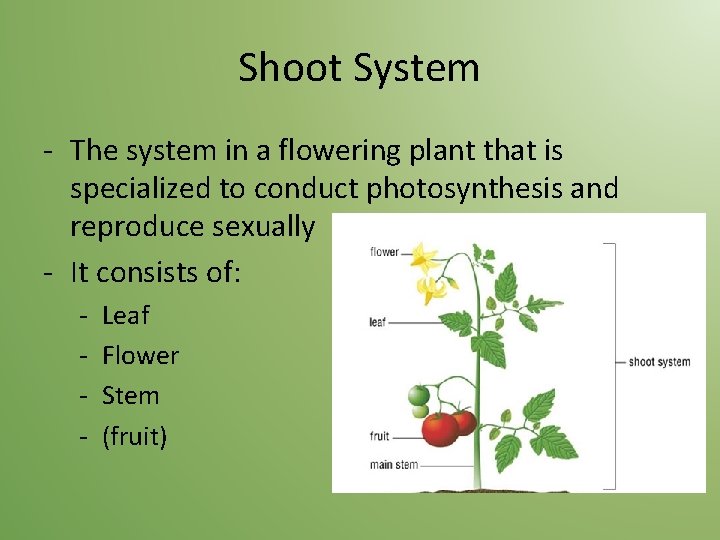 Shoot System

- The system in a flowering plant that is specialized to conduct photosynthesis and reproduce sexually
- It consists of:
  - Leaf
  - Flower
  - Stem
  - (fruit)

flower
leaf
fruit
main stem
shoot system